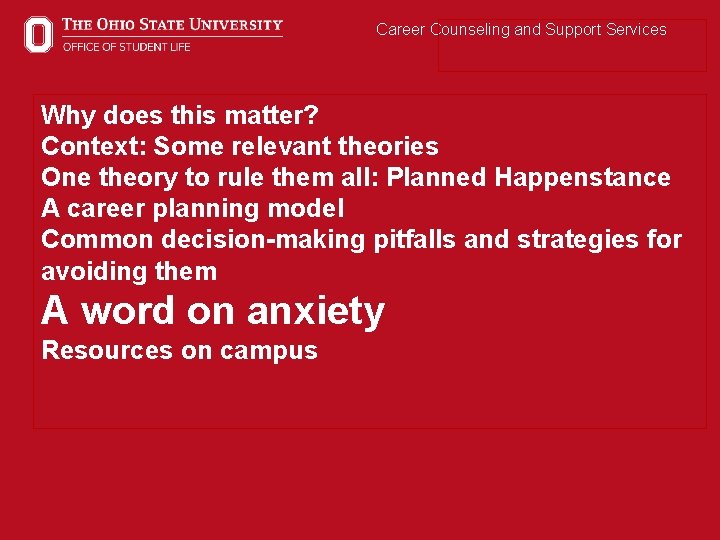 THE OHIO STATE UNIVERSITY
OFFICE OF STUDENT LIFE

Career Counseling and Support Services

Why does this matter?
Context: Some relevant theories
One theory to rule them all: Planned Happenstance
A career planning model
Common decision-making pitfalls and strategies for avoiding them
A word on anxiety
Resources on campus